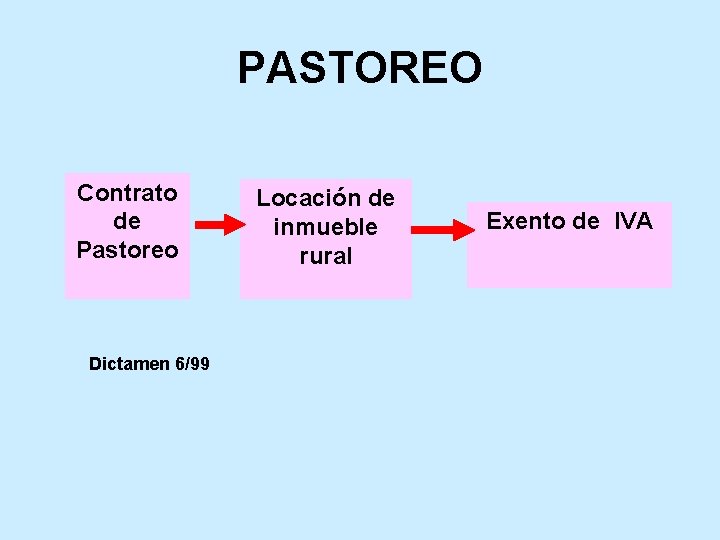 PASTOREO

Contrato de Pastoreo

Locación de inmueble rural

Exento de IVA

Dictamen 6/99